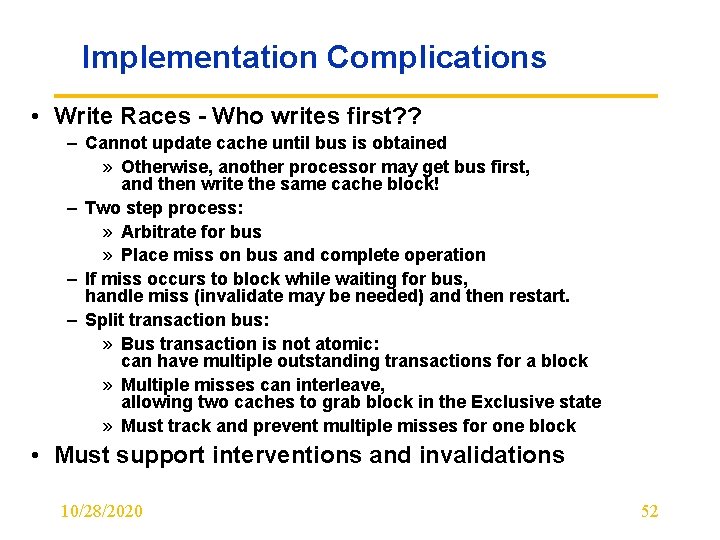 Implementation Complications

• Write Races - Who writes first??
– Cannot update cache until bus is obtained
» Otherwise, another processor may get bus first, and then write the same cache block!
– Two step process:
» Arbitrate for bus
» Place miss on bus and complete operation
– If miss occurs to block while waiting for bus, handle miss (invalidate may be needed) and then restart.
– Split transaction bus:
» Bus transaction is not atomic: can have multiple outstanding transactions for a block
» Multiple misses can interleave, allowing two caches to grab block in the Exclusive state
» Must track and prevent multiple misses for one block
• Must support interventions and invalidations

10/28/2020

52